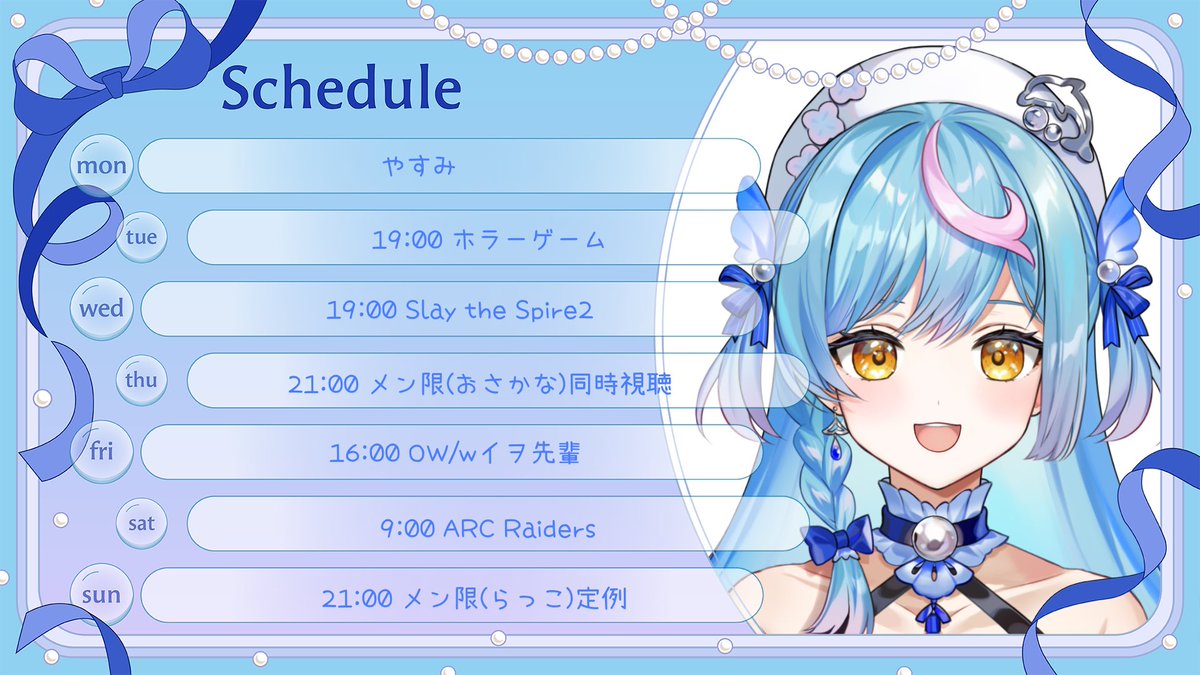 Schedule

mon やすみ

tue 19:00 ホラーゲーム

wed 19:00 Slay the Spire2

thu 21:00 メン限(おさかな)同時視聴

fri 16:00 OW/wイヲ先輩

sat 9:00 ARC Raiders

sun 21:00 メン限(らっこ)定例